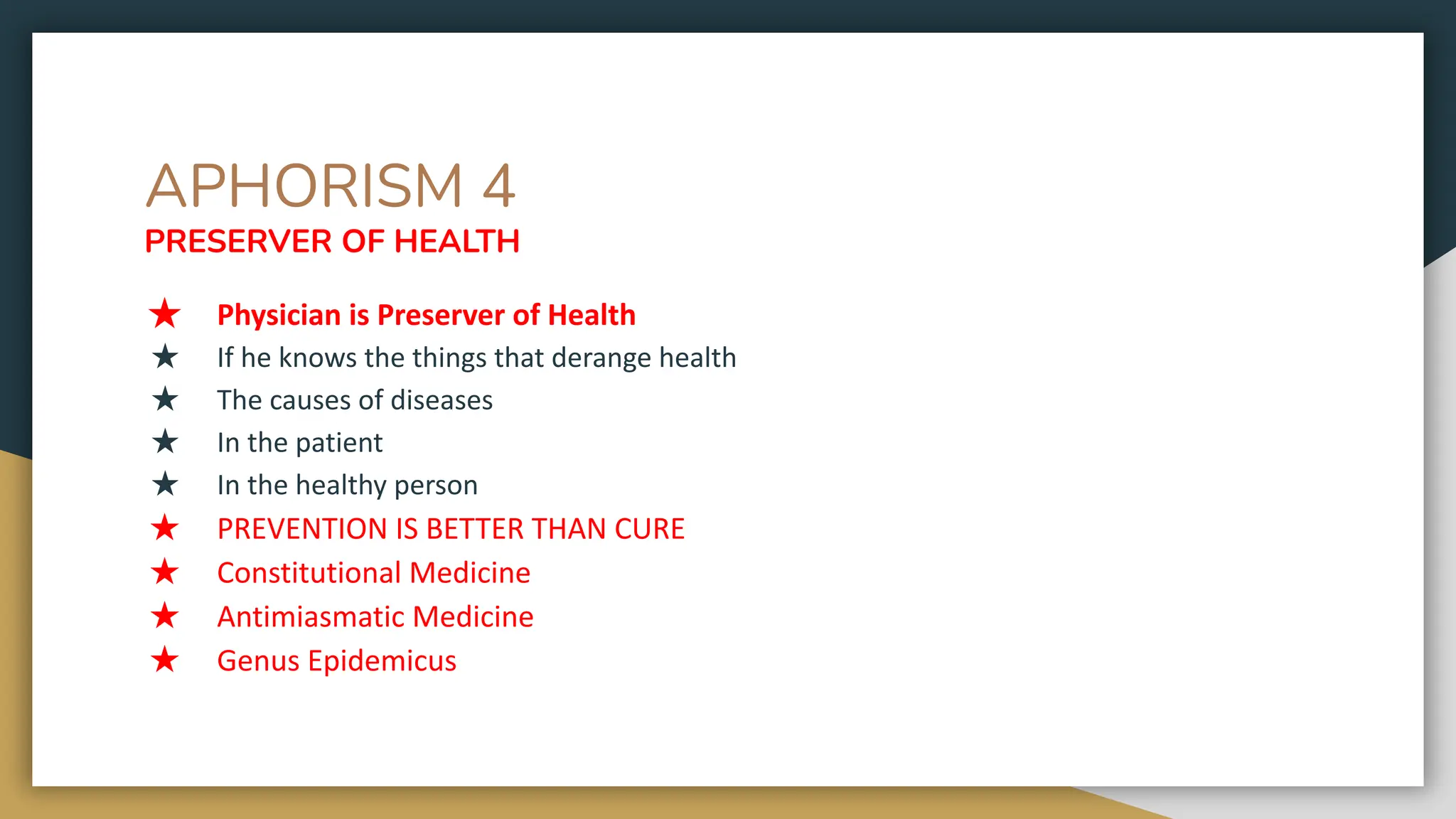 APHORISM 4
PRESERVER OF HEALTH

★ Physician is Preserver of Health
★ If he knows the things that derange health
★ The causes of diseases
★ In the patient
★ In the healthy person
★ PREVENTION IS BETTER THAN CURE
★ Constitutional Medicine
★ Antimiasmatic Medicine
★ Genus Epidemicus